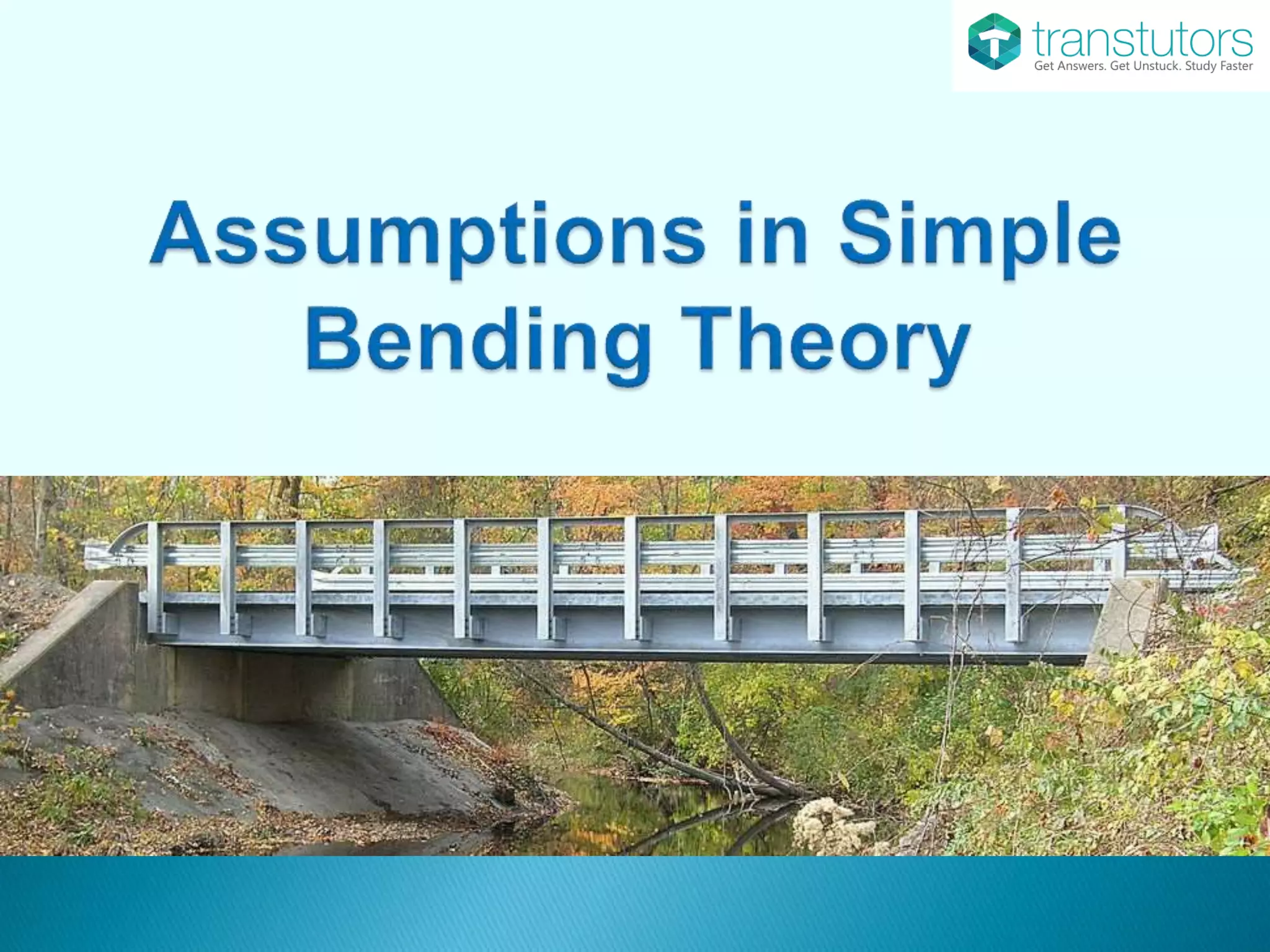 transtutors
Get Answers. Get Unstuck. Study Faster

Assumptions in Simple Bending Theory